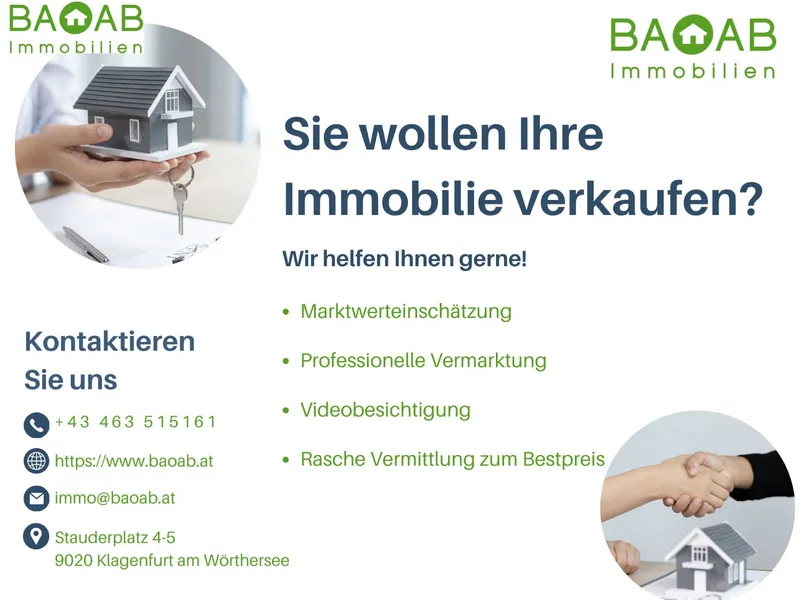 BAOAB
Immobilien

BAOAB
Immobilien

Sie wollen Ihre Immobilie verkaufen?

Wir helfen Ihnen gerne!

• Marktwerteinschätzung
• Professionelle Vermarktung
• Videobesichtigung
• Rasche Vermittlung zum Bestpreis

Kontaktieren Sie uns

+43 463 515161

https://www.baoab.at

immo@baoab.at

Stauderplatz 4-5
9020 Klagenfurt am Wörthersee